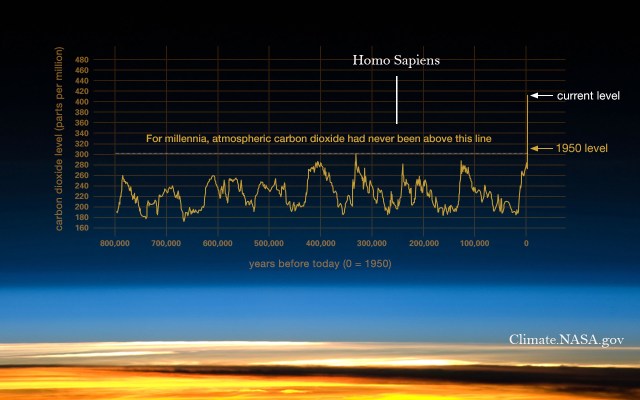 carbon dioxide level (parts per million)

480
460
440
420
400
380
360
340
320
300
280
260
240
220
200
180
160

Homo Sapiens

current level

For millennia, atmospheric carbon dioxide had never been above this line

1950 level

800,000 700,000 600,000 500,000 400,000 300,000 200,000 100,000 0

years before today (0 = 1950)

Climate.NASA.gov